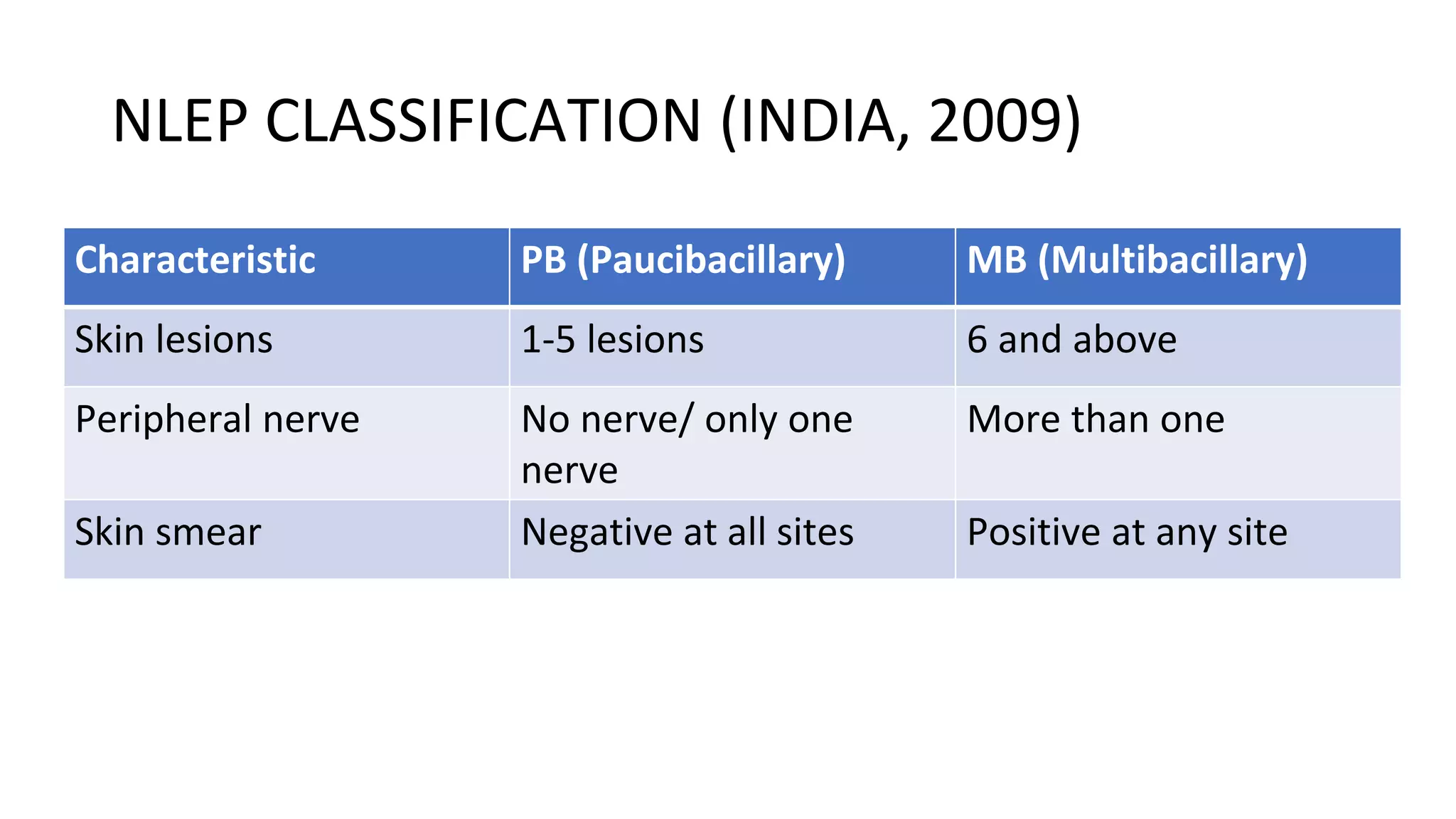 NLEP CLASSIFICATION (INDIA, 2009)

| Characteristic | PB (Paucibacillary) | MB (Multibacillary) |
|---|---|---|
| Skin lesions | 1-5 lesions | 6 and above |
| Peripheral nerve | No nerve/ only one nerve | More than one |
| Skin smear | Negative at all sites | Positive at any site |